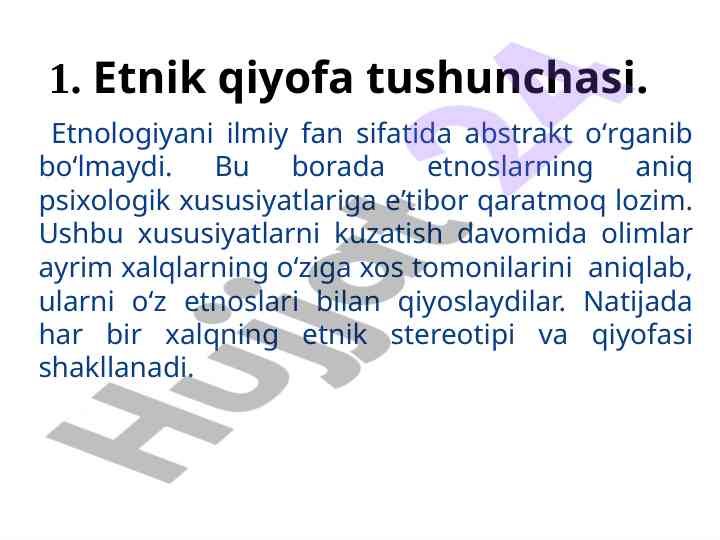 1. Etnik qiyofa tushunchasi.

Etnologiyani ilmiy fan sifatida abstrakt o‘rganib bo‘lmaydi. Bu borada etnoslarning aniq psixologik xususiyatlariga e’tibor qaratmoq lozim. Ushbu xususiyatlarni kuzatish davomida olimlar ayrim xalqlarning o‘ziga xos tomonilarini aniqlab, ularni o‘z etnoslari bilan qiyoslaydilar. Natijada har bir xalqning etnik stereotipi va qiyofasi shakllanadi.

Hujjat 24